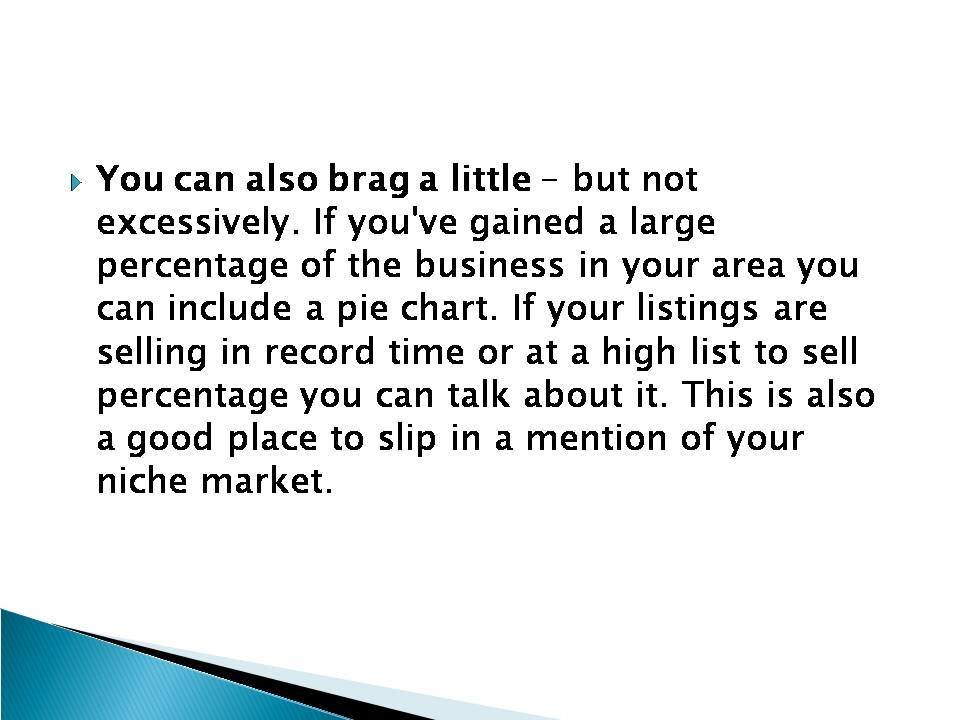 You can also brag a little – but not excessively. If you've gained a large percentage of the business in your area you can include a pie chart. If your listings are selling in record time or at a high list to sell percentage you can talk about it. This is also a good place to slip in a mention of your niche market.